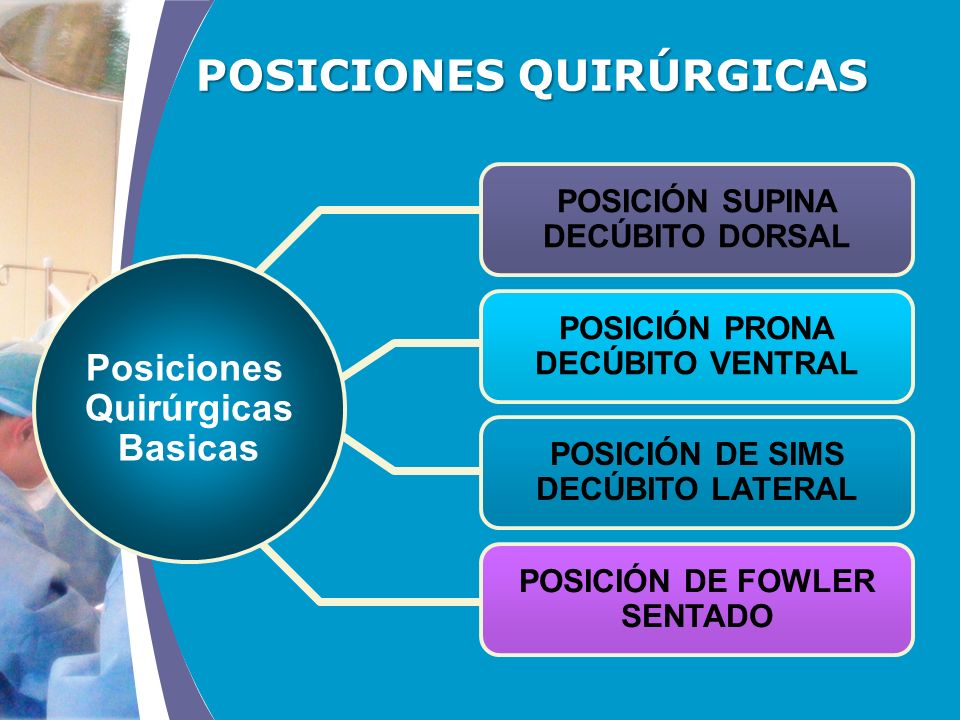 POSICIONES QUIRÚRGICAS

Posiciones Quirúrgicas Basicas

POSICIÓN SUPINA
DECÚBITO DORSAL

POSICIÓN PRONA
DECÚBITO VENTRAL

POSICIÓN DE SIMS
DECÚBITO LATERAL

POSICIÓN DE FOWLER
SENTADO